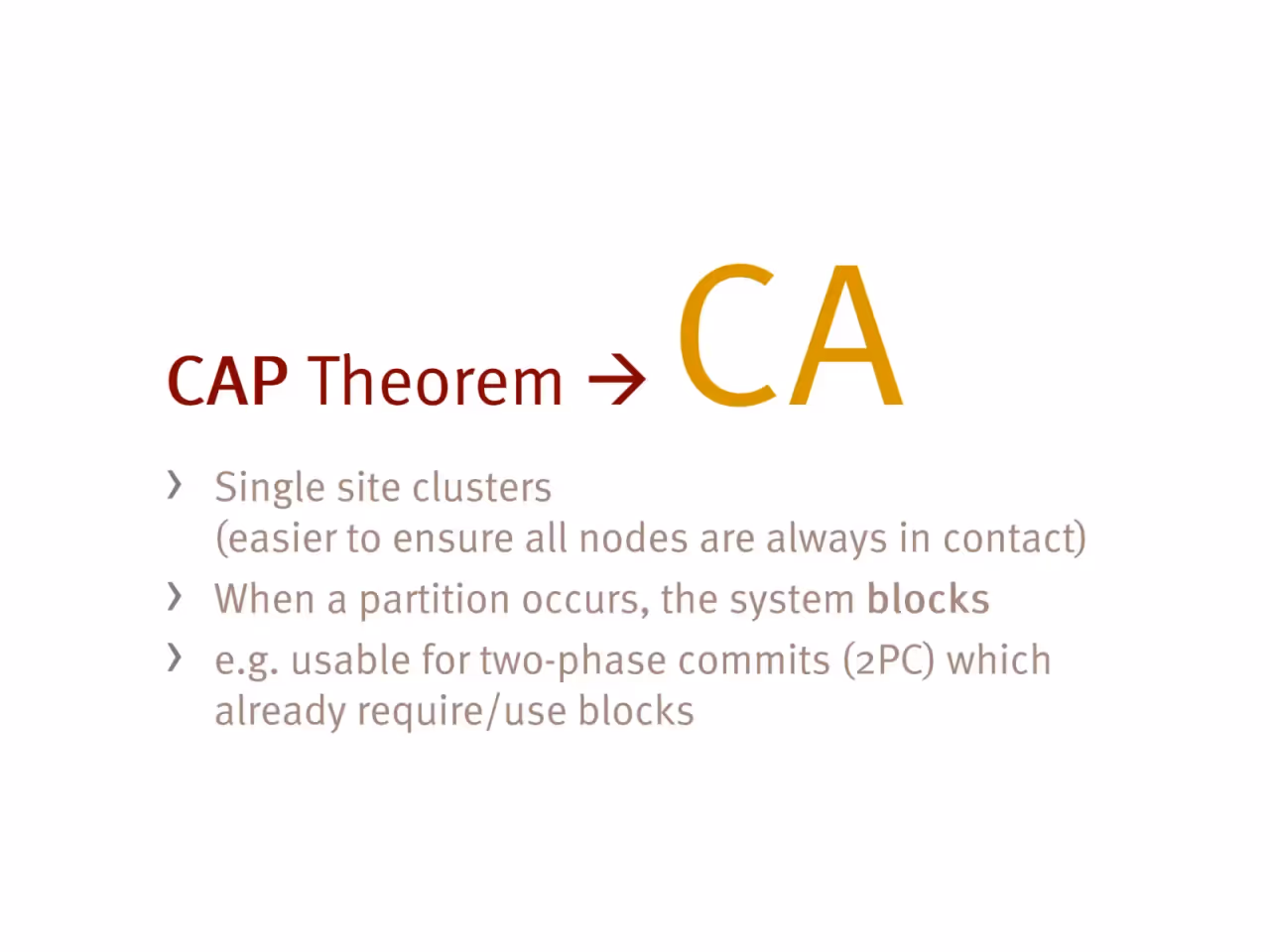 CAP Theorem → CA

› Single site clusters (easier to ensure all nodes are always in contact)

› When a partition occurs, the system blocks

› e.g. usable for two-phase commits (2PC) which already require/use blocks